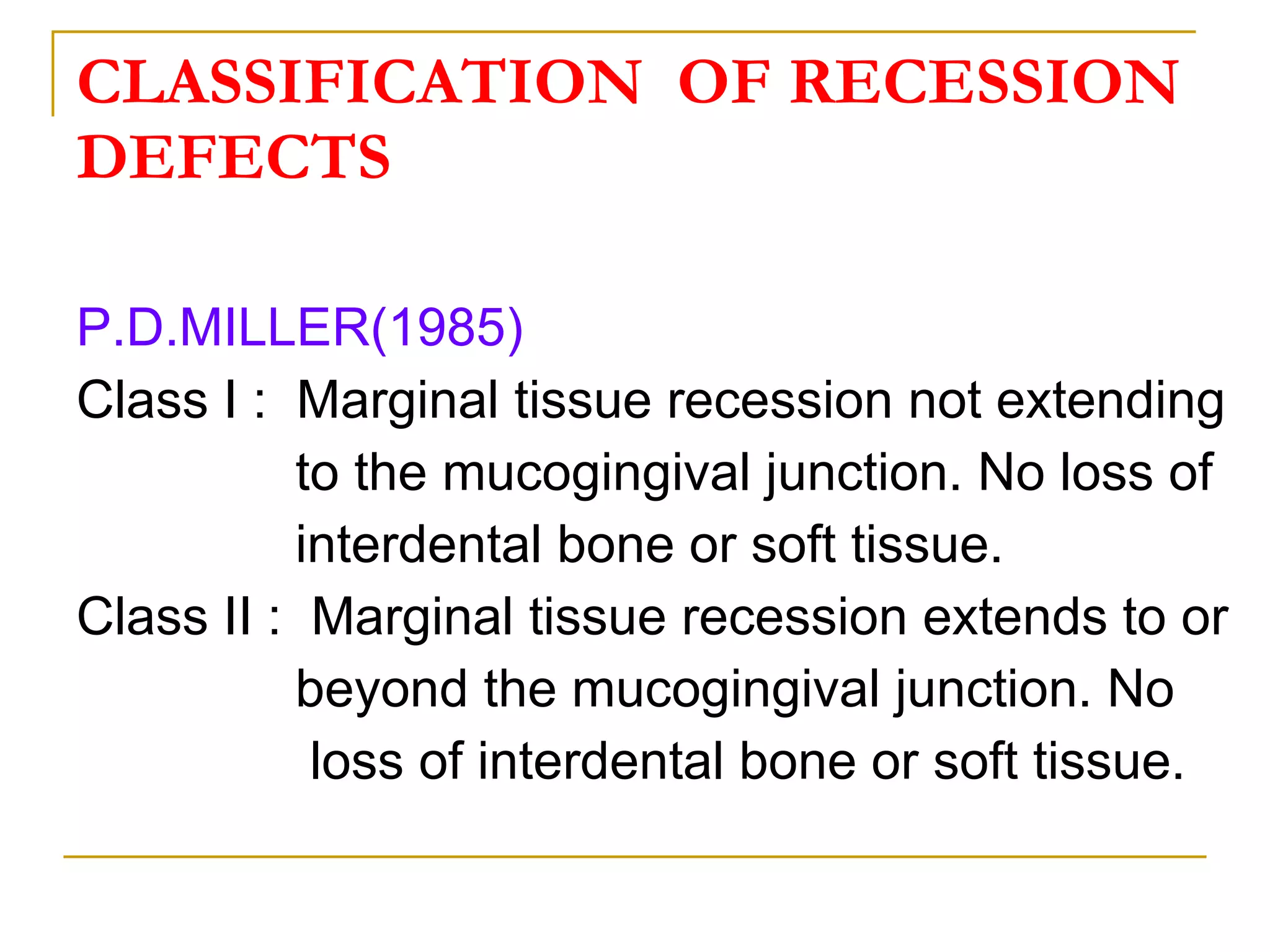 CLASSIFICATION OF RECESSION DEFECTS

P.D.MILLER(1985)
Class I : Marginal tissue recession not extending to the mucogingival junction. No loss of interdental bone or soft tissue.
Class II : Marginal tissue recession extends to or beyond the mucogingival junction. No loss of interdental bone or soft tissue.